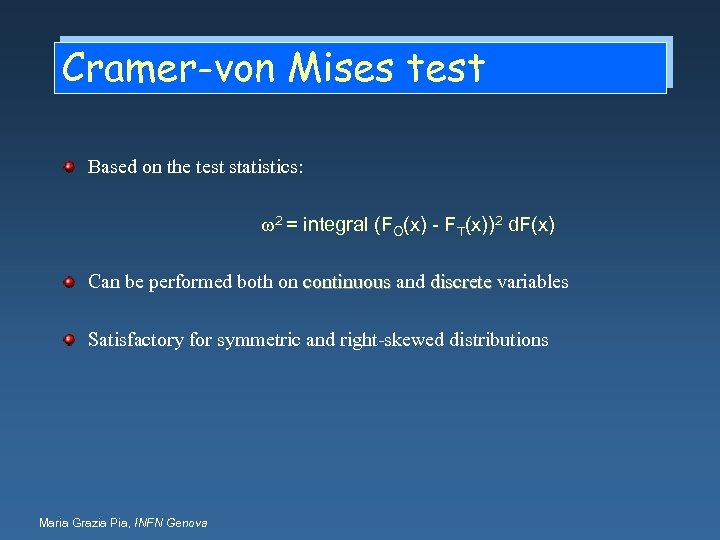 Cramer-von Mises test

Based on the test statistics:

$\omega^2$ = integral $(F_O(x) - F_T(x))^2$ dF(x)

Can be performed both on continuous and discrete variables

Satisfactory for symmetric and right-skewed distributions

Maria Grazia Pia, INFN Genova